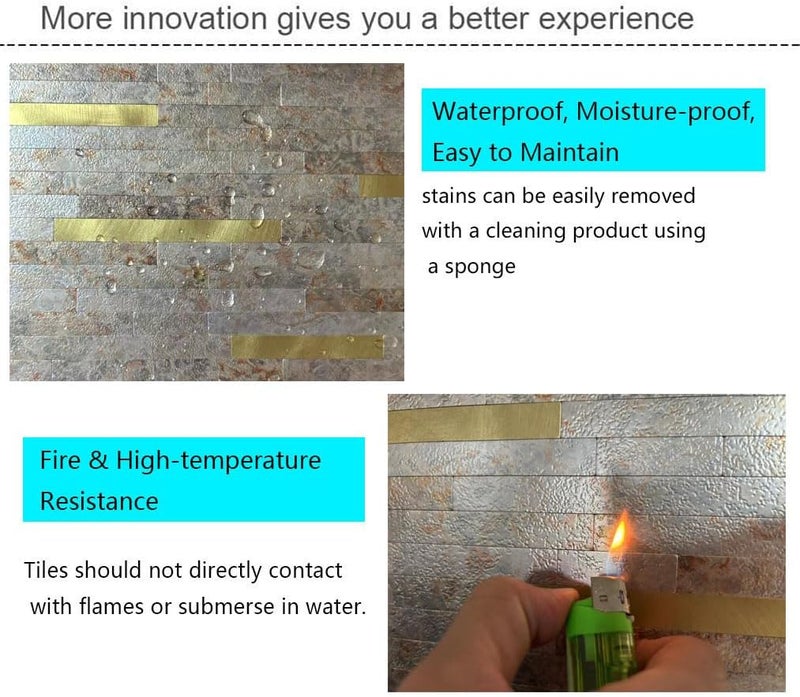 More innovation gives you a better experience

Waterproof, Moisture-proof, Easy to Maintain

stains can be easily removed with a cleaning product using a sponge

Fire & High-temperature Resistance

Tiles should not directly contact with flames or submerse in water.